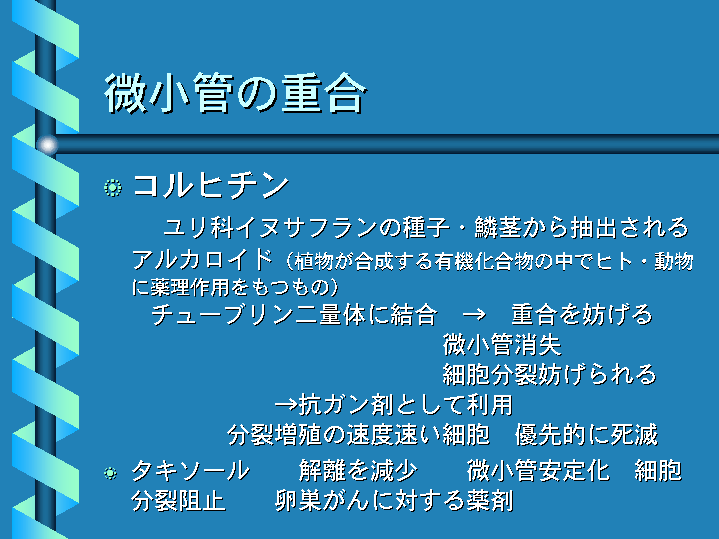 微小管の重合

コルヒチン

ユリ科イヌサフランの種子・鱗茎から抽出されるアルカロイド（植物が合成する有機化合物の中でヒト・動物に薬理作用をもつもの）

チューブリン二量体に結合　→　重合を妨げる
微小管消失
細胞分裂妨げられる
→抗ガン剤として利用
分裂増殖の速度速い細胞　優先的に死滅

タキソール　　解離を減少　　微小管安定化　細胞分裂阻止　　卵巣がんに対する薬剤